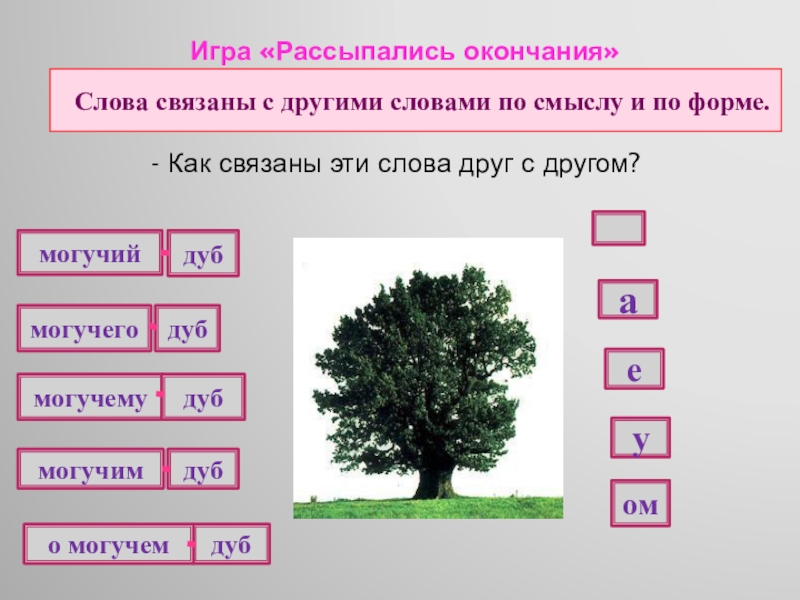 Игра «Рассыпались окончания»

Слова связаны с другими словами по смыслу и по форме.

- Как связаны эти слова друг с другом?

могучий дуб

могучего дуб

могучему дуб

могучим дуб

о могучем дуб

а

е

у

ом